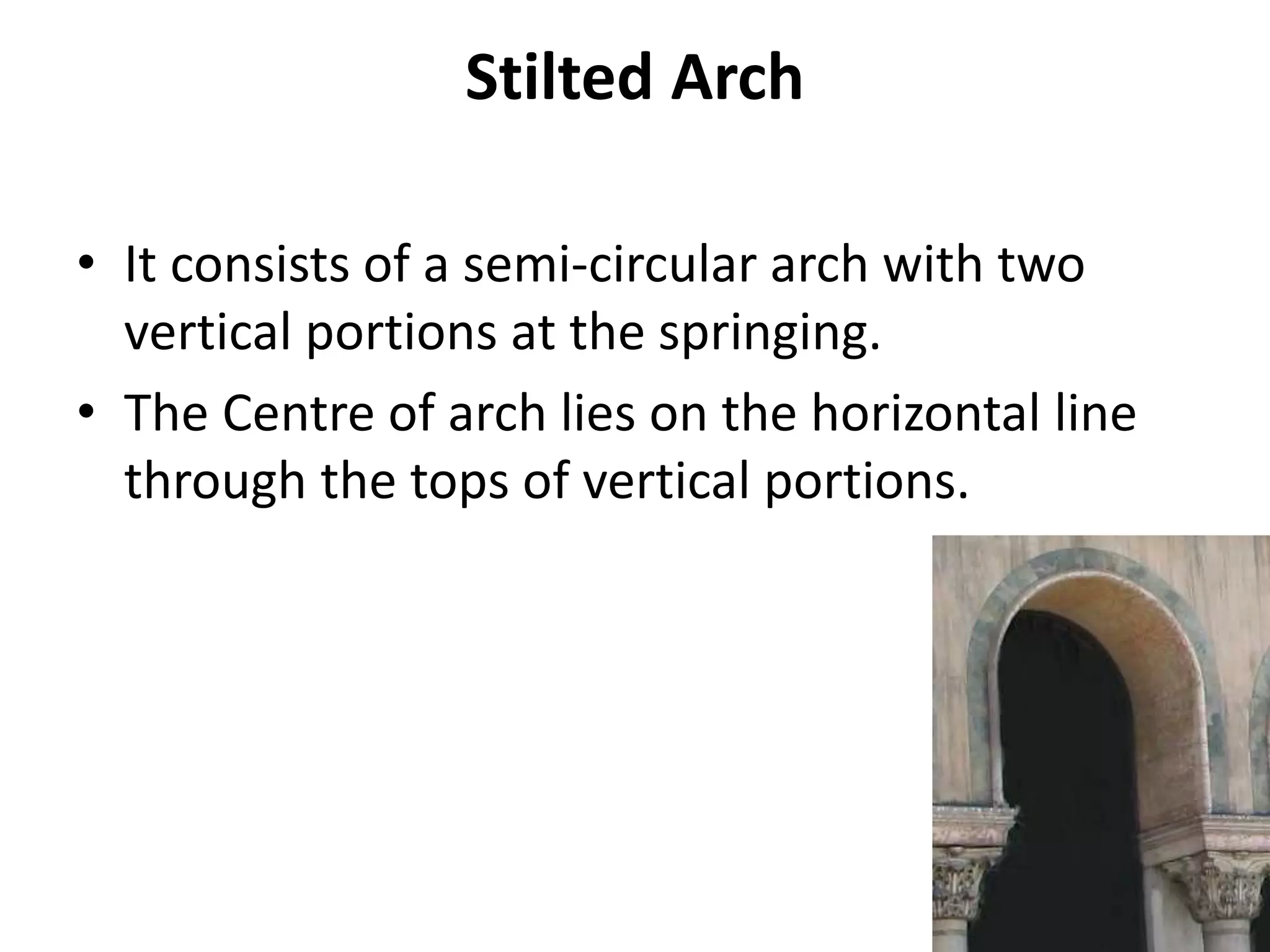 Stilted Arch

• It consists of a semi-circular arch with two vertical portions at the springing.
• The Centre of arch lies on the horizontal line through the tops of vertical portions.